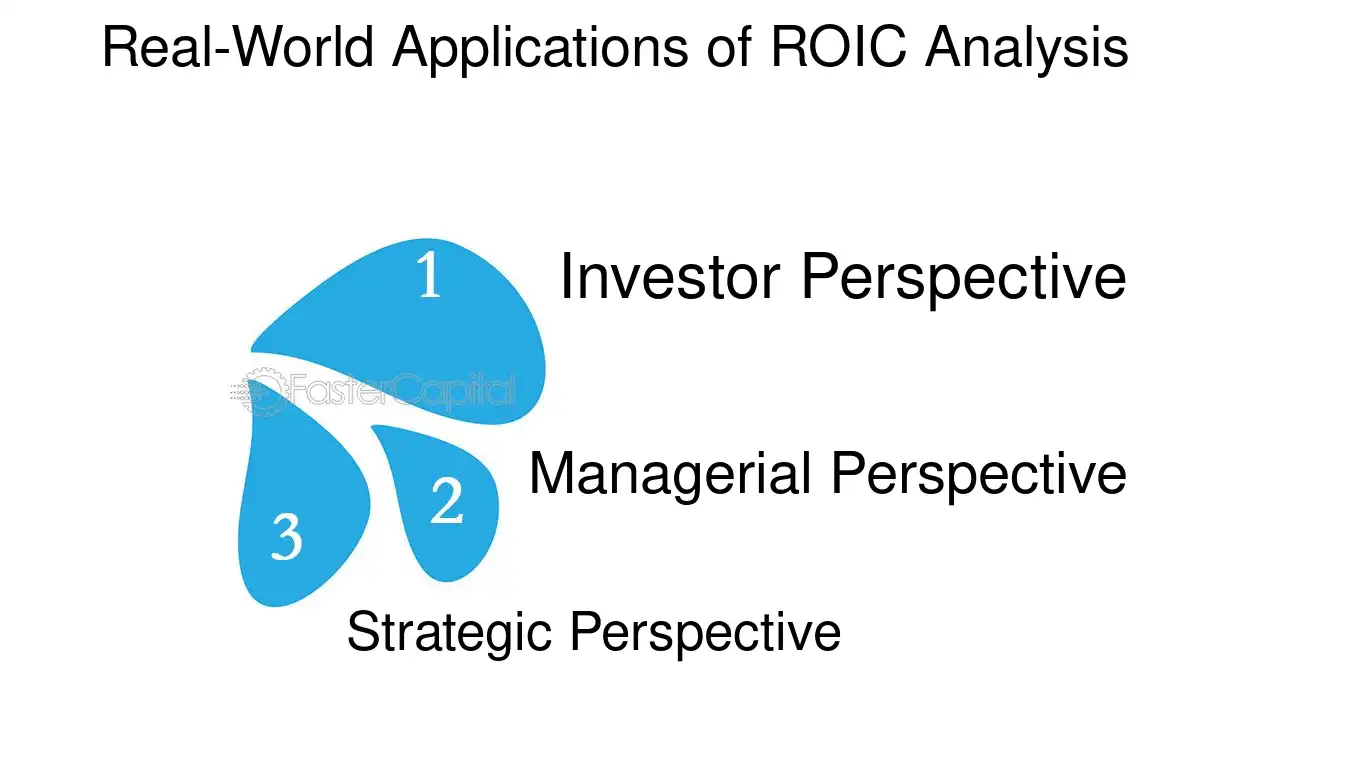 Real-World Applications of ROIC Analysis

1

Investor Perspective

FasterCapital

2

Managerial Perspective

3

Strategic Perspective